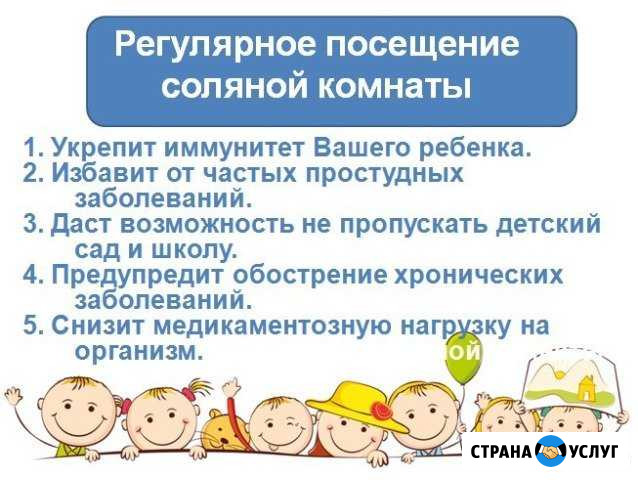 Регулярное посещение соляной комнаты

1. Укрепит иммунитет Вашего ребенка.
2. Избавит от частых простудных заболеваний.
3. Даст возможность не пропускать детский сад и школу.
4. Предупредит обострение хронических заболеваний.
5. Снизит медикаментозную нагрузку на организм.

ой

СТРАНА УСЛУГ